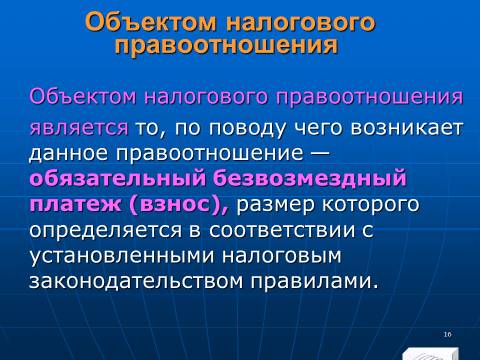 Объектом налогового правоотношения

Объектом налогового правоотношения является то, по поводу чего возникает данное правоотношение — обязательный безвозмездный платеж (взнос), размер которого определяется в соответствии с установленными налоговым законодательством правилами.

16